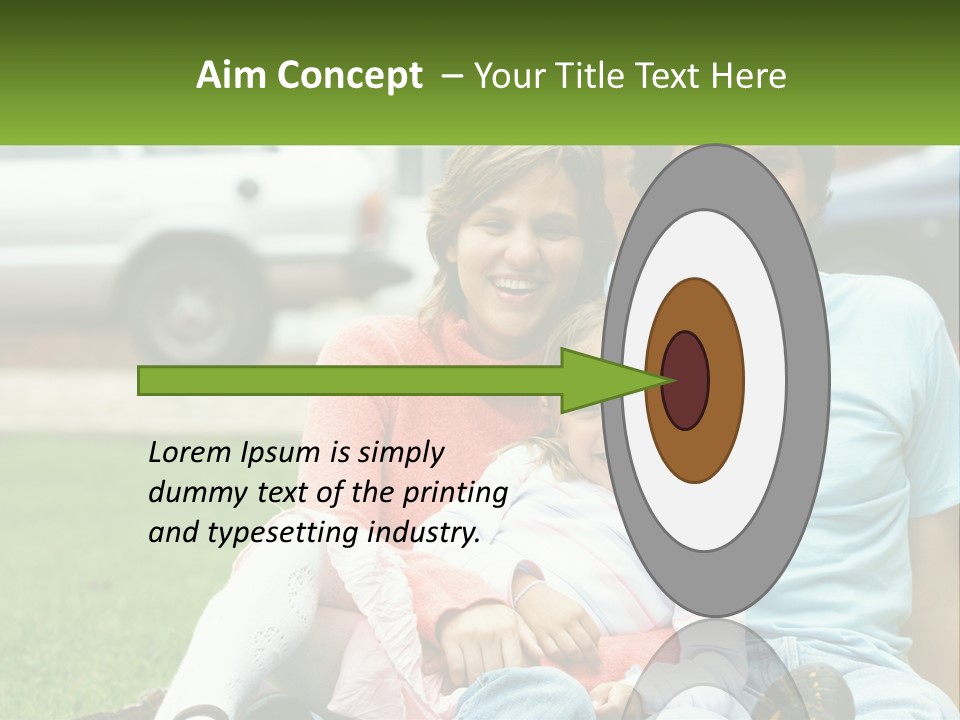 Aim Concept – Your Title Text Here

Lorem Ipsum is simply dummy text of the printing and typesetting industry.